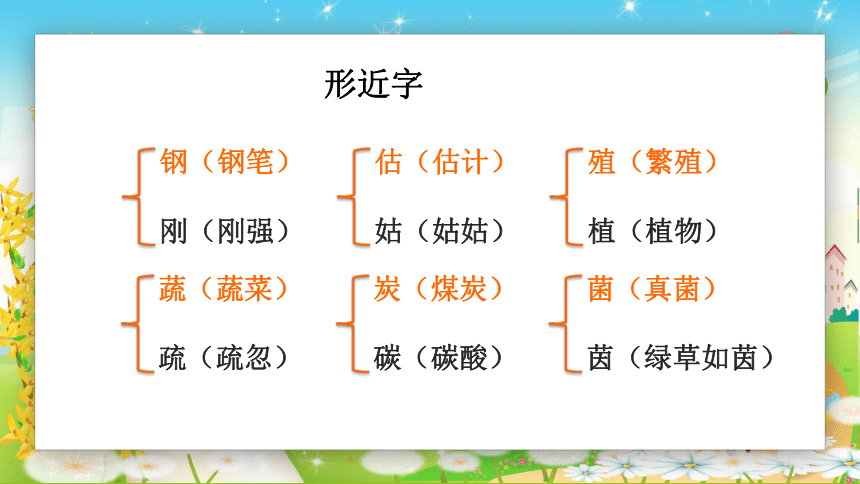 形近字

钢（钢笔）
刚（刚强）

估（估计）
姑（姑姑）

殖（繁殖）
植（植物）

蔬（蔬菜）
疏（疏忽）

炭（煤炭）
碳（碳酸）

菌（真菌）
茵（绿草如茵）